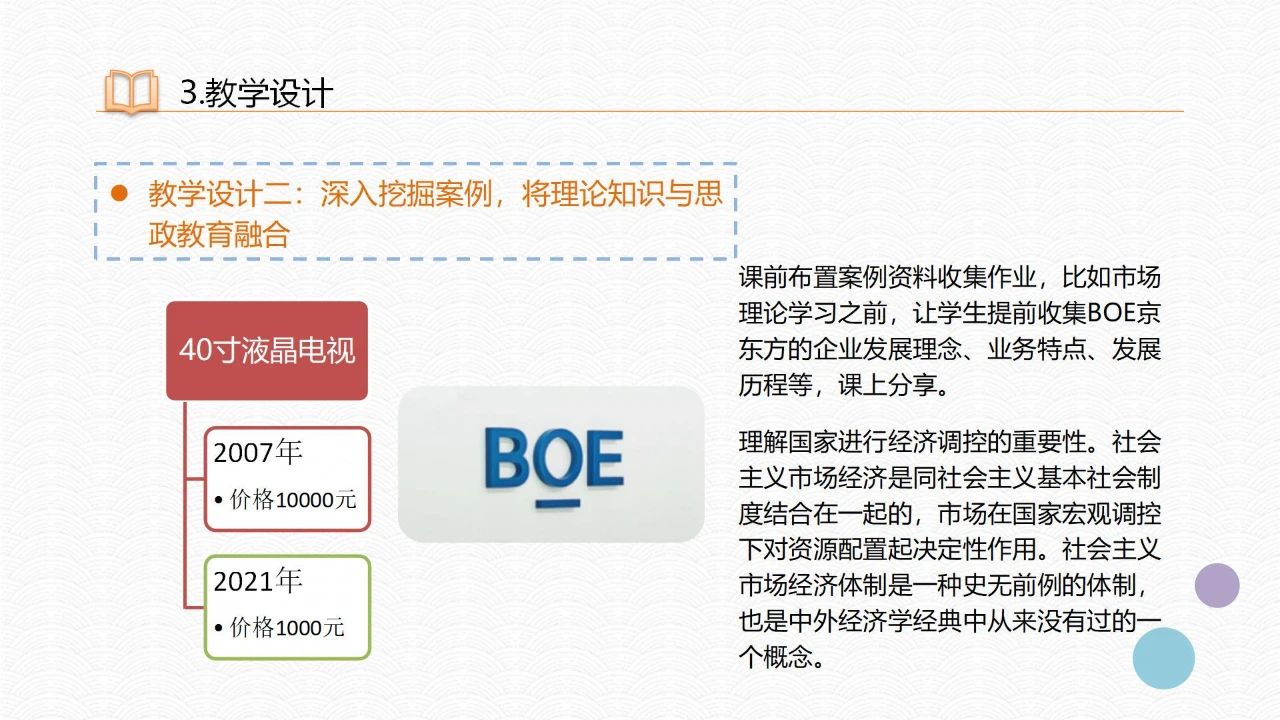 3.教学设计

● 教学设计二：深入挖掘案例，将理论知识与思政教育融合

40寸液晶电视

2007年

• 价格10000元

2021年

• 价格1000元

BOE

课前布置案例资料收集作业，比如市场理论学习之前，让学生提前收集BOE京东方的企业发展理念、业务特点、发展历程等，课上分享。

理解国家进行经济调控的重要性。社会主义市场经济是同社会主义基本社会制度结合在一起的，市场在国家宏观调控下对资源配置起决定性作用。社会主义市场经济体制是一种史无前例的体制，也是中外经济学经典中从来没有过的一个概念。